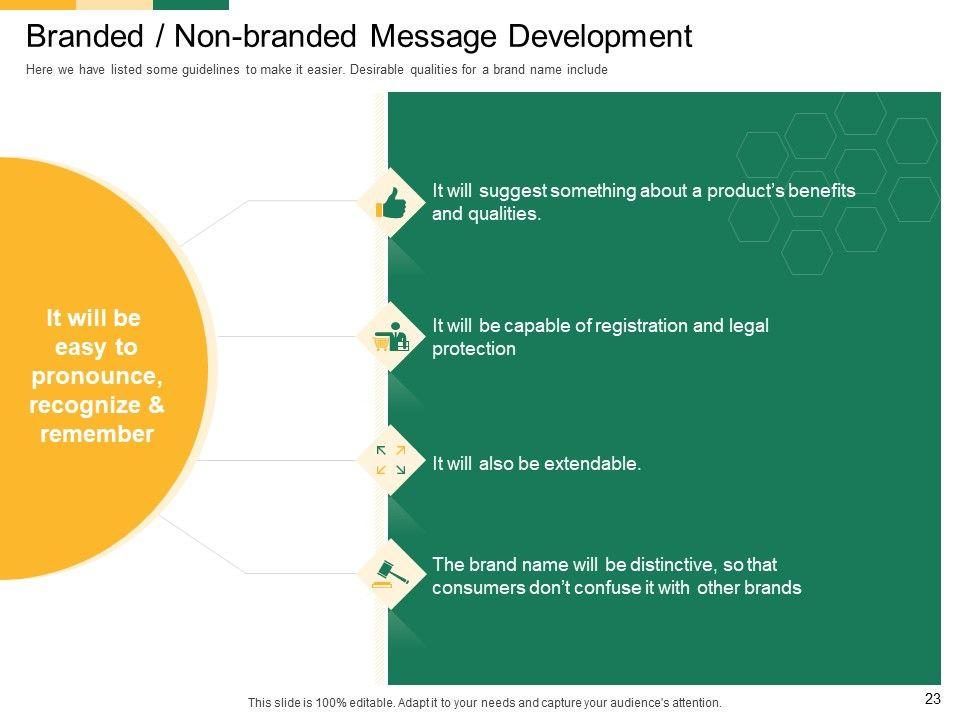 Branded / Non-branded Message Development

Here we have listed some guidelines to make it easier. Desirable qualities for a brand name include

It will be easy to pronounce, recognize & remember

It will suggest something about a product's benefits and qualities.

It will be capable of registration and legal protection

It will also be extendable.

The brand name will be distinctive, so that consumers don't confuse it with other brands

This slide is 100% editable. Adapt it to your needs and capture your audience's attention.

23